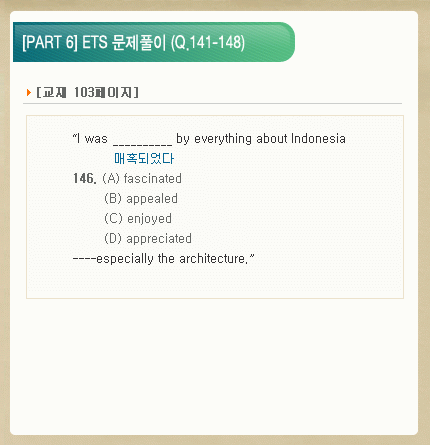 [PART 6] ETS 문제풀이 (Q.141-148)

[교재 103페이지]

"I was __________ by everything about Indonesia
매혹되었다

146. (A) fascinated
(B) appealed
(C) enjoyed
(D) appreciated

----especially the architecture."